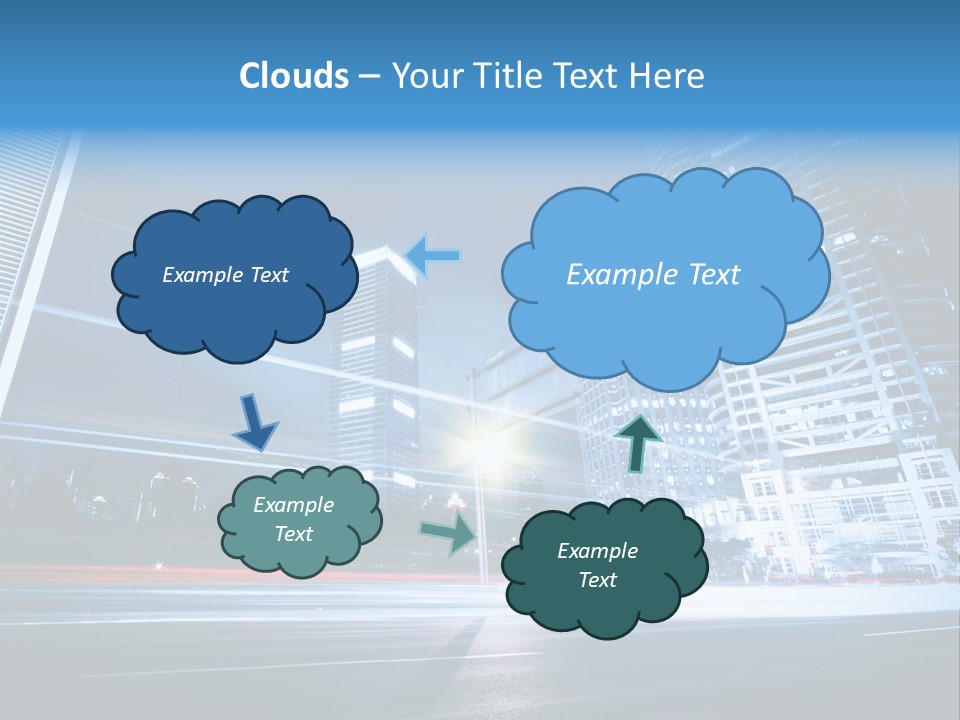 Clouds – Your Title Text Here

Example Text

Example Text

Example Text

Example Text